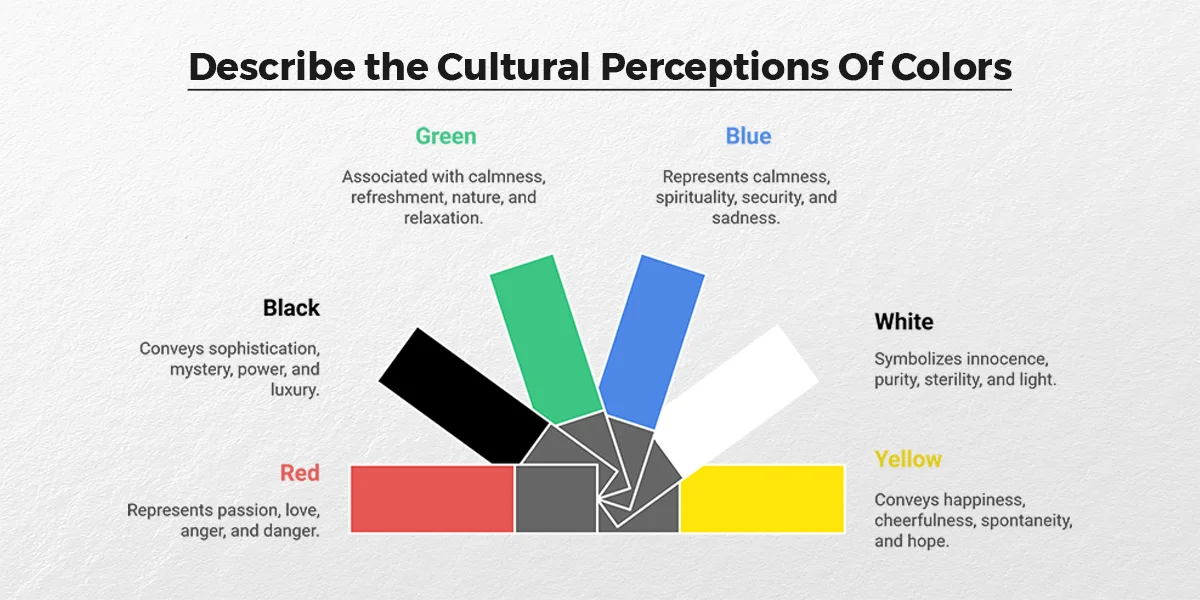 Describe the Cultural Perceptions Of Colors

Green

Associated with calmness, refreshment, nature, and relaxation.

Blue

Represents calmness, spirituality, security, and sadness.

Black

Conveys sophistication, mystery, power, and luxury.

White

Symbolizes innocence, purity, sterility, and light.

Red

Represents passion, love, anger, and danger.

Yellow

Conveys happiness, cheerfulness, spontaneity, and hope.